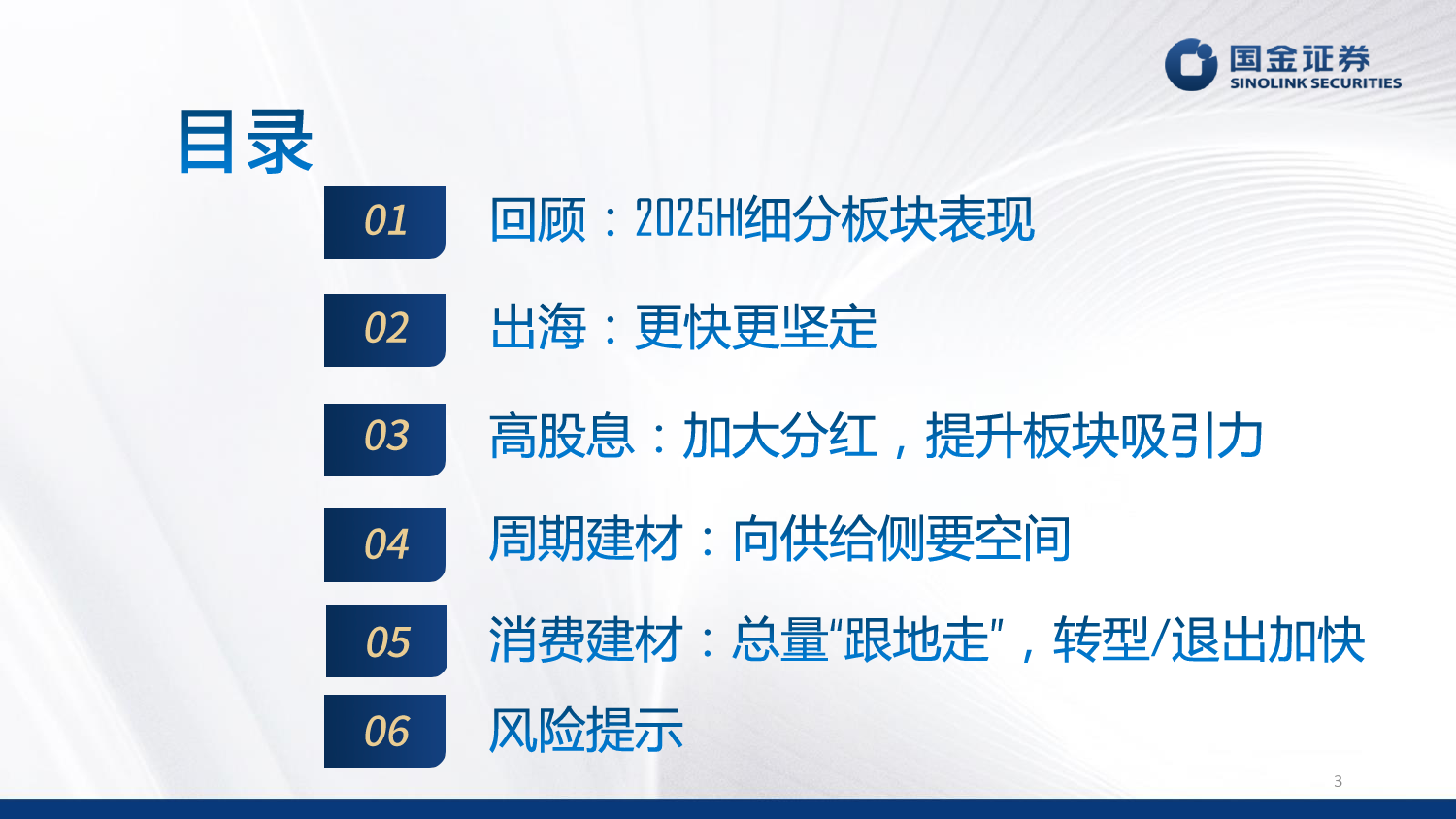 国金证券
SINOLINK SECURITIES

目录

01 回顾：2025H1细分板块表现

02 出海：更快更坚定

03 高股息：加大分红，提升板块吸引力

04 周期建材：向供给侧要空间

05 消费建材：总量“跟地走”，转型/退出加快

06 风险提示

3